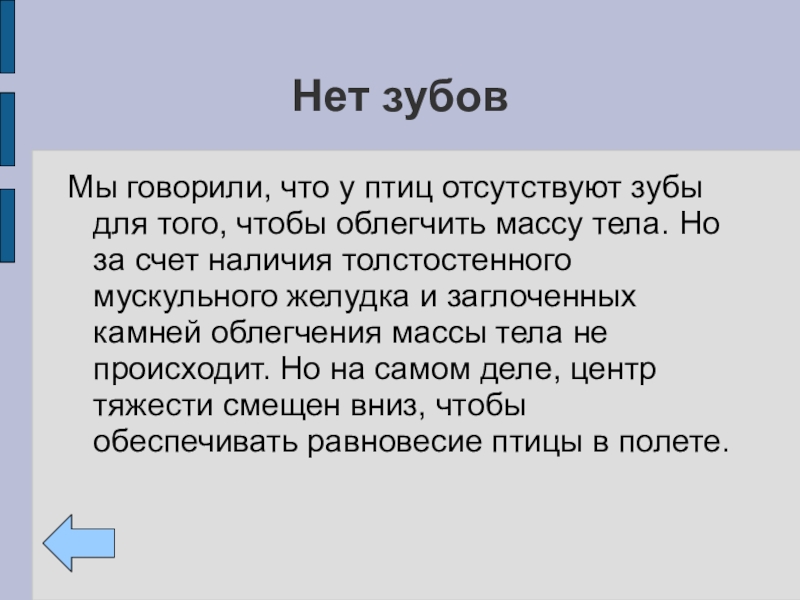 Нет зубов

Мы говорили, что у птиц отсутствуют зубы для того, чтобы облегчить массу тела. Но за счет наличия толстостенного мускульного желудка и заглоченных камней облегчения массы тела не происходит. Но на самом деле, центр тяжести смещен вниз, чтобы обеспечивать равновесие птицы в полете.